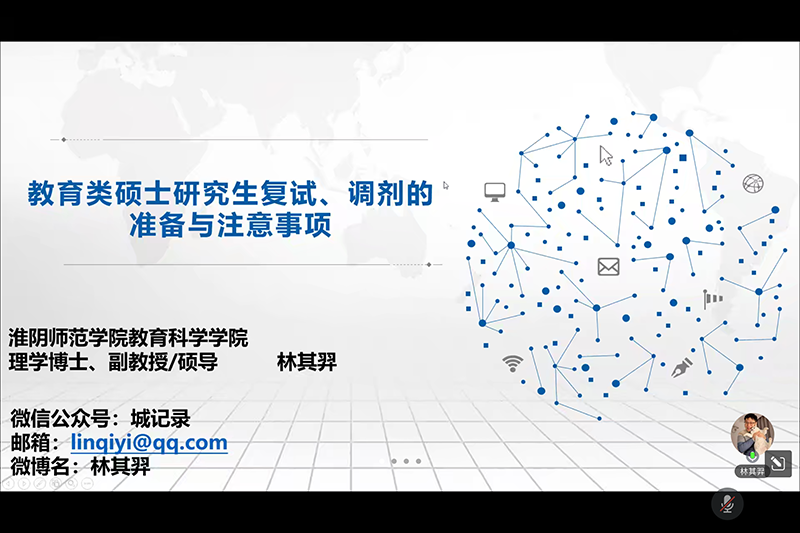 教育类硕士研究生复试、调剂的准备与注意事项

淮阴师范学院教育科学学院
理学博士、副教授/硕导 林其羿

微信公众号：城记录
邮箱：linqiyi@qq.com
微博名：林其羿

林其羿